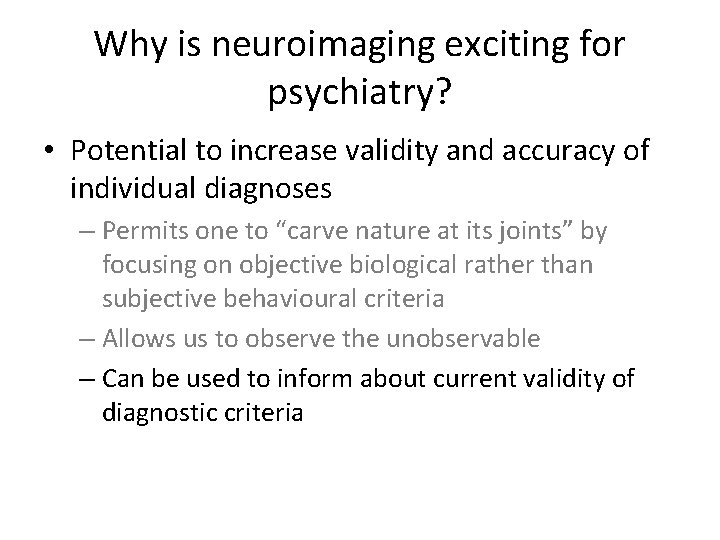 Why is neuroimaging exciting for psychiatry?

• Potential to increase validity and accuracy of individual diagnoses

– Permits one to “carve nature at its joints” by focusing on objective biological rather than subjective behavioural criteria

– Allows us to observe the unobservable

– Can be used to inform about current validity of diagnostic criteria